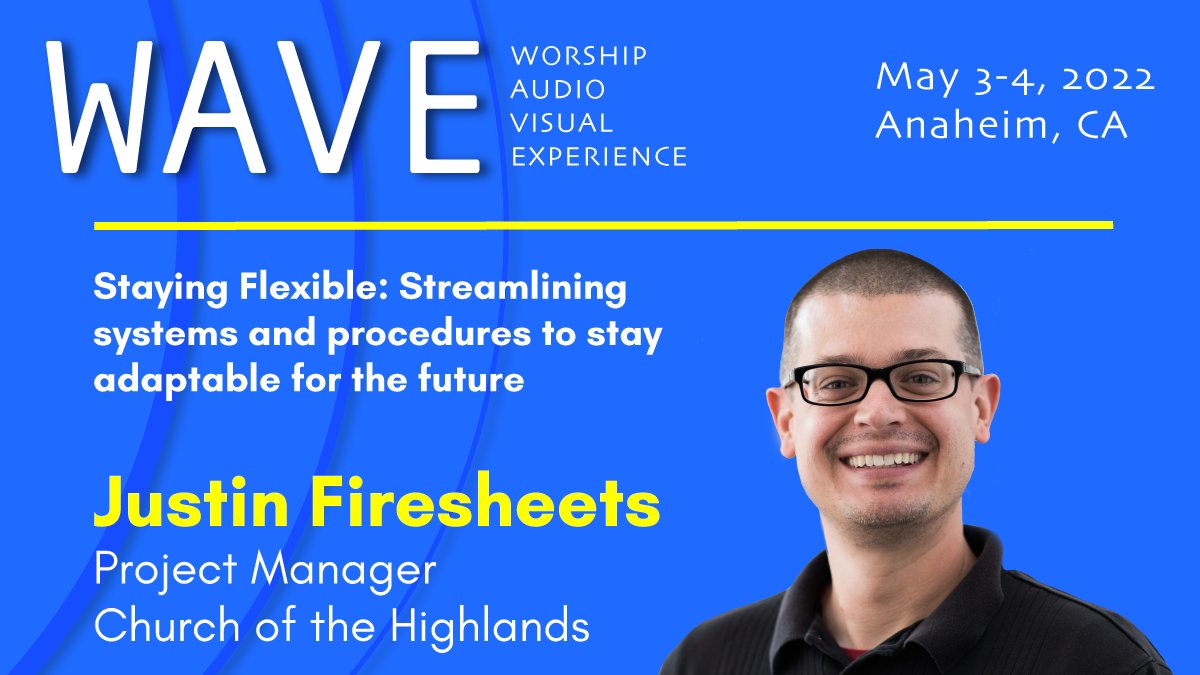 WAVE
WORSHIP
AUDIO
VISUAL
EXPERIENCE

May 3-4, 2022
Anaheim, CA

Staying Flexible: Streamlining systems and procedures to stay adaptable for the future

Justin Firesheets
Project Manager
Church of the Highlands